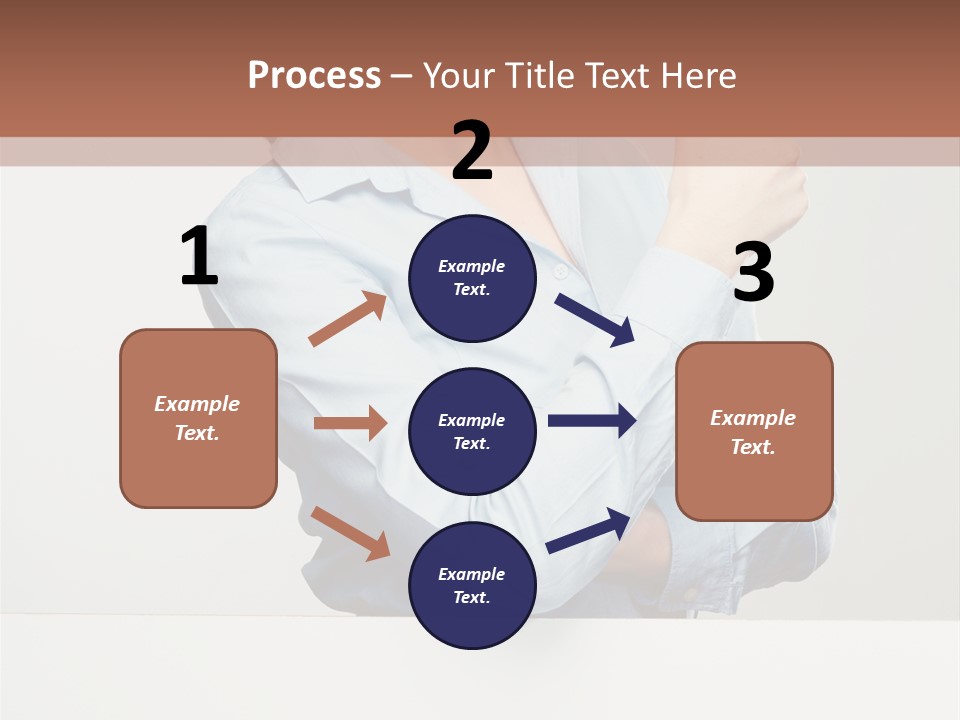 Process – Your Title Text Here

1

Example Text.

2

Example Text.

Example Text.

Example Text.

3

Example Text.